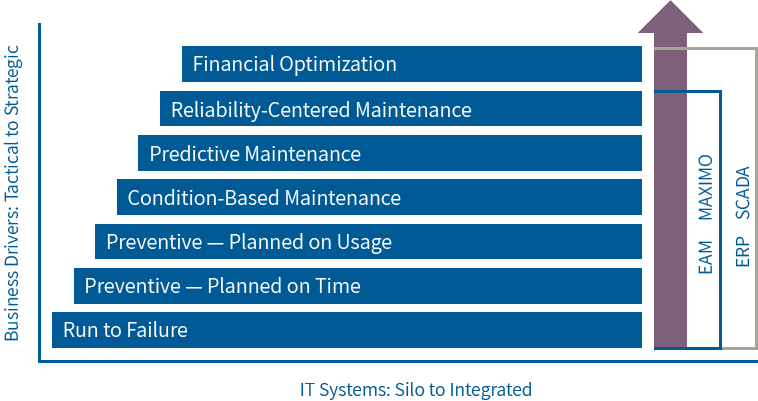 Business Drivers: Tactical to Strategic

Financial Optimization

Reliability-Centered Maintenance

Predictive Maintenance

Condition-Based Maintenance

Preventive — Planned on Usage

Preventive — Planned on Time

Run to Failure

EAM MAXIMO

ERP SCADA

IT Systems: Silo to Integrated